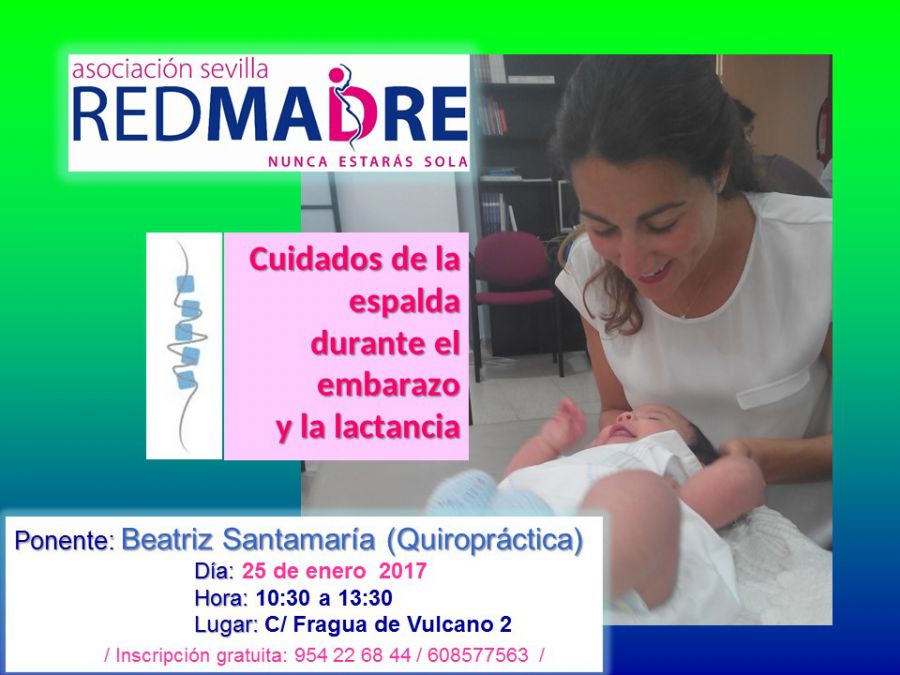 asociación sevilla
REDMADRE
NUNCA ESTARÁS SOLA

Cuidados de la espalda durante el embarazo y la lactancia

Ponente: Beatriz Santamaría (Quiropráctica)
Día: 25 de enero 2017
Hora: 10:30 a 13:30
Lugar: C/ Fragua de Vulcano 2
/ Inscripción gratuita: 954 22 68 44 / 608577563 /